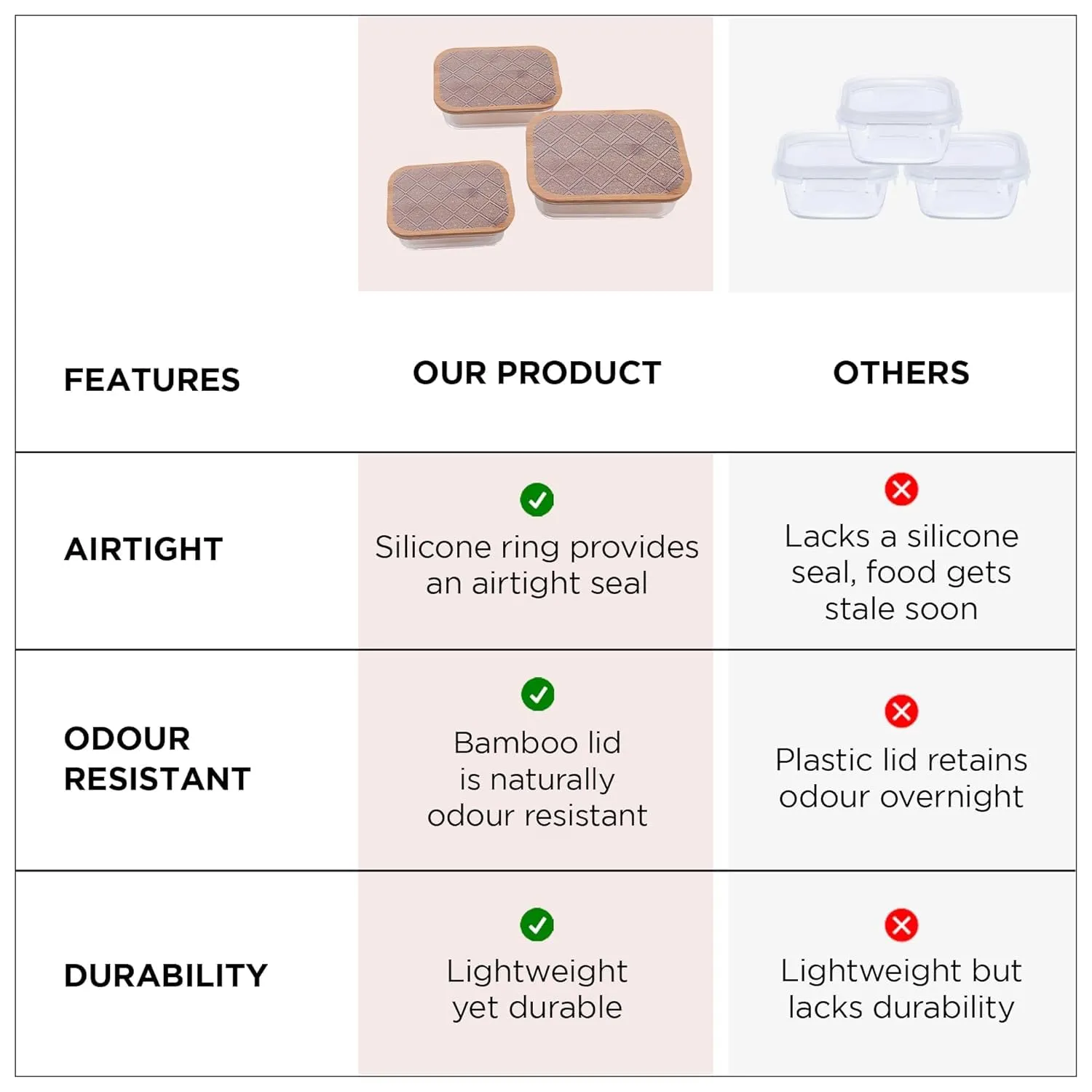 | FEATURES | OUR PRODUCT | OTHERS |
|---|---|---|
| AIRTIGHT | Silicone ring provides an airtight seal | Lacks a silicone seal, food gets stale soon |
| ODOUR RESISTANT | Bamboo lid is naturally odour resistant | Plastic lid retains odour overnight |
| DURABILITY | Lightweight yet durable | Lightweight but lacks durability |